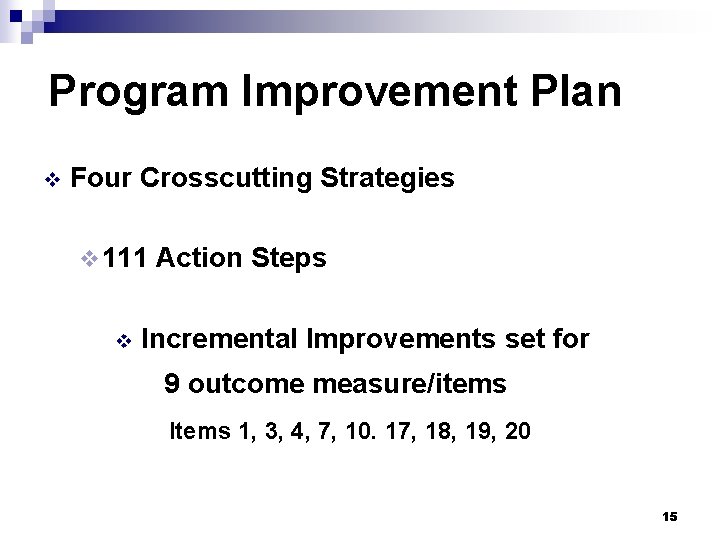 Program Improvement Plan

❖ Four Crosscutting Strategies

❖ 111 Action Steps

❖ Incremental Improvements set for 9 outcome measure/items

Items 1, 3, 4, 7, 10. 17, 18, 19, 20

15